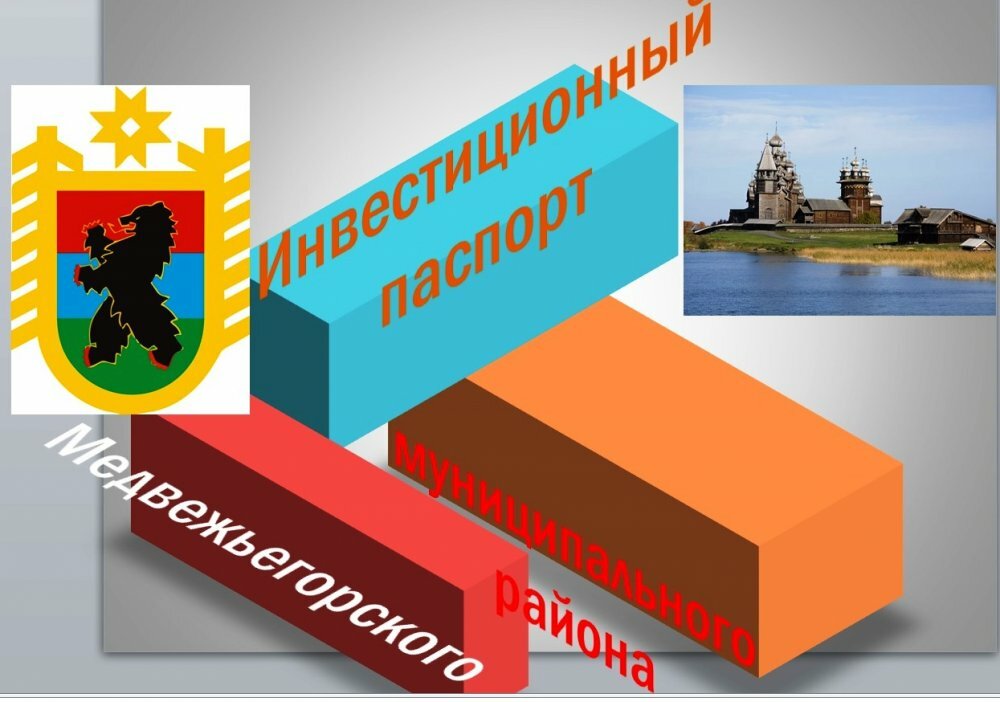 Инвестиционный паспорт

Медвежьегорского

муниципального района